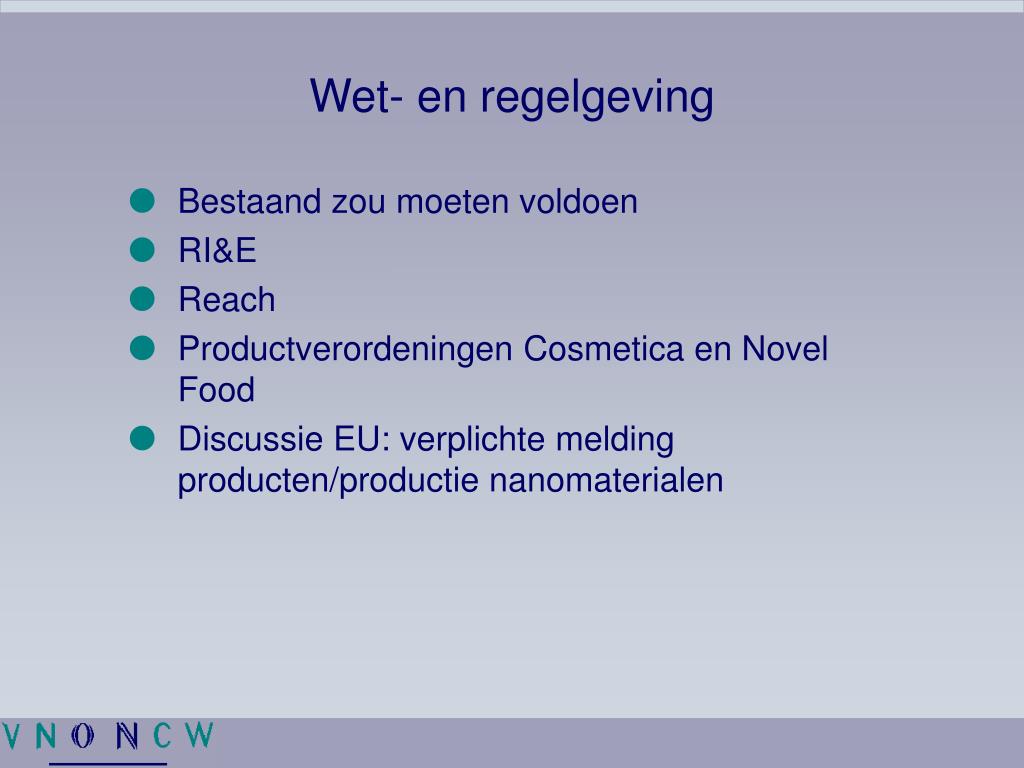 Wet- en regelgeving

- Bestaand zou moeten voldoen
- RI&E
- Reach
- Productverordeningen Cosmetica en Novel Food
- Discussie EU: verplichte melding producten/productie nanomaterialen

VNO NCW